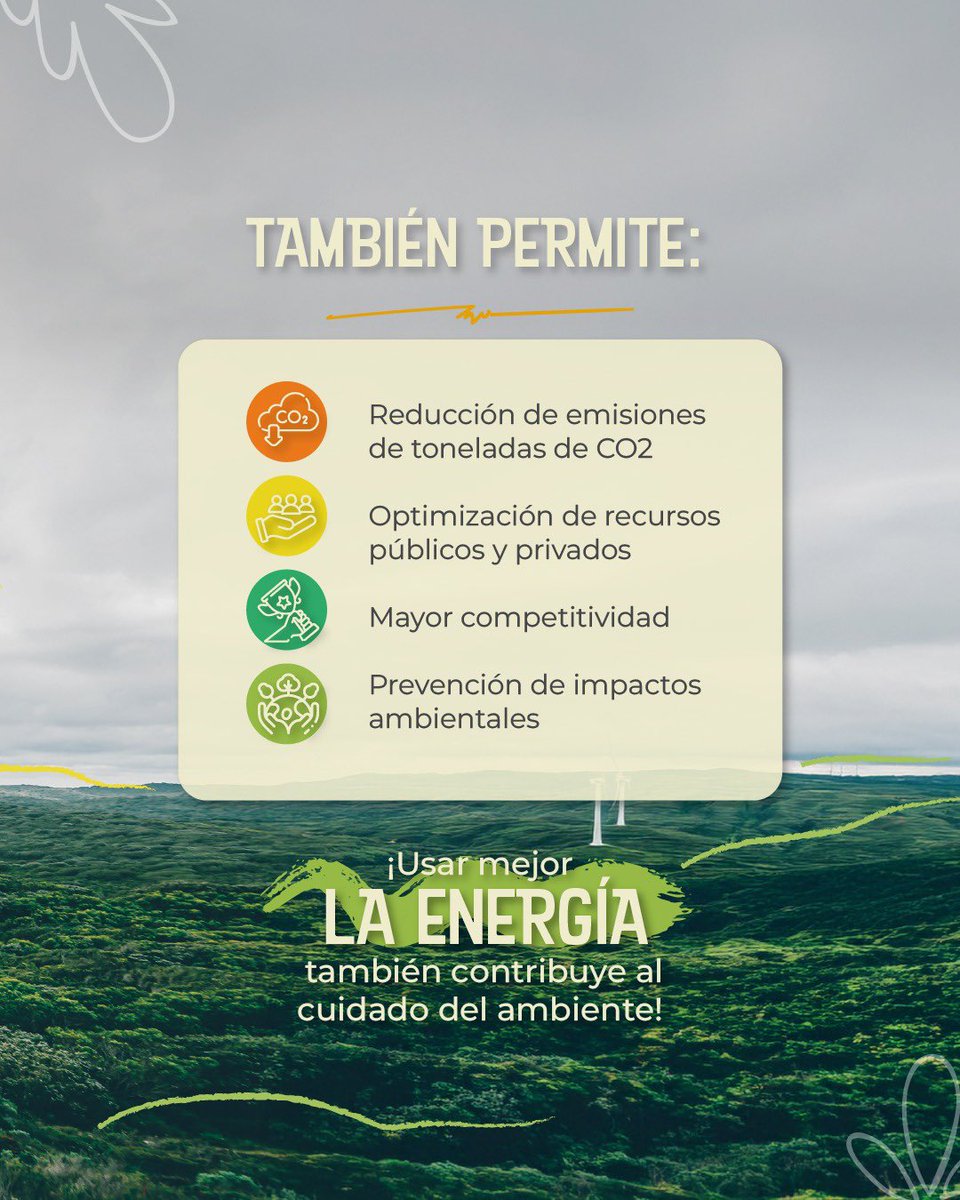 TAMBIÉN PERMITE:

$CO_2$

Reducción de emisiones de toneladas de CO2

Optimización de recursos públicos y privados

Mayor competitividad

Prevención de impactos ambientales

¡Usar mejor LA ENERGÍA también contribuye al cuidado del ambiente!